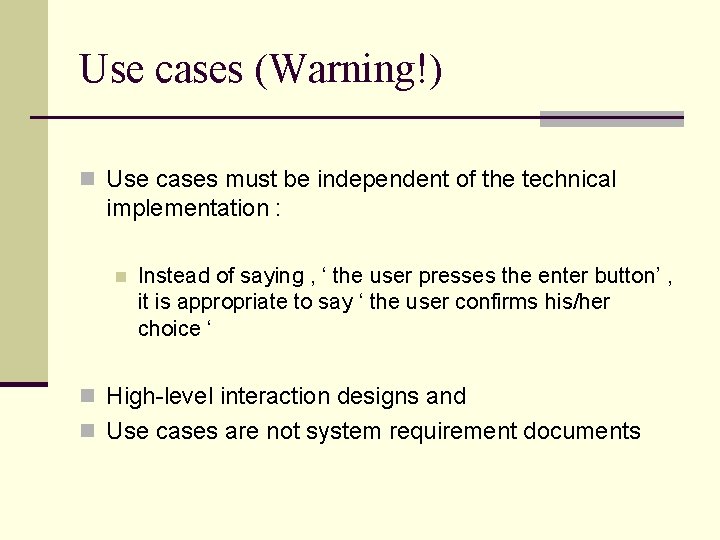 Use cases (Warning!)

Use cases must be independent of the technical implementation :

Instead of saying , ‘ the user presses the enter button’ , it is appropriate to say ‘ the user confirms his/her choice ‘

High-level interaction designs and

Use cases are not system requirement documents